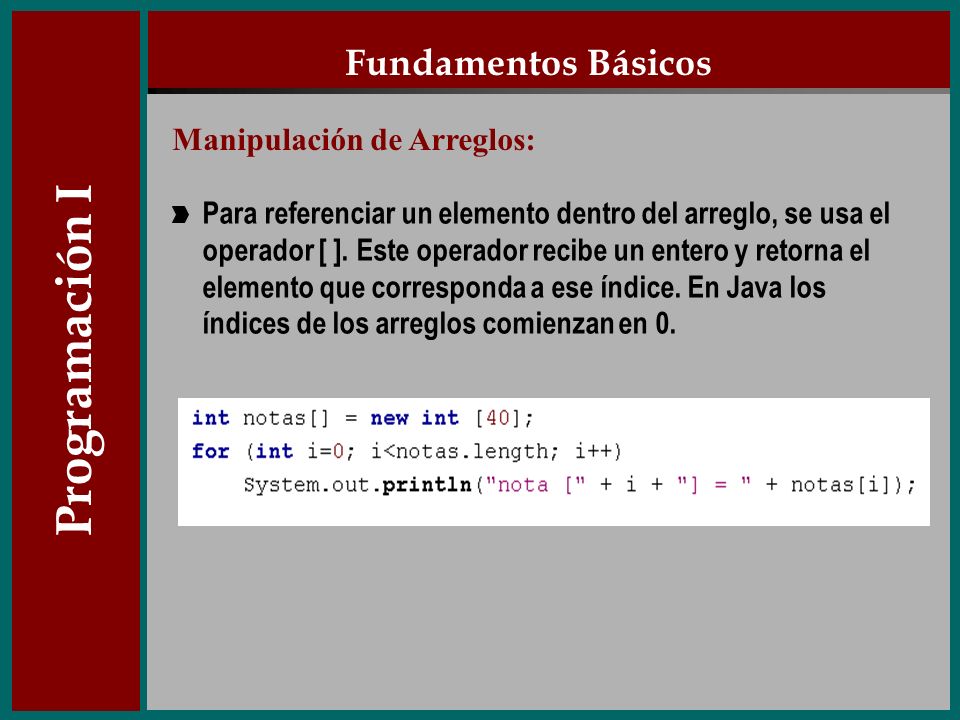 Programación I

Fundamentos Básicos

Manipulación de Arreglos:

Para referenciar un elemento dentro del arreglo, se usa el operador [ ]. Este operador recibe un entero y retorna el elemento que corresponda a ese índice. En Java los índices de los arreglos comienzan en 0.

int notas[] = new int [40];
for (int i=0; i<notas.length; i++)
    System.out.println("nota [" + i + "] = " + notas[i]);